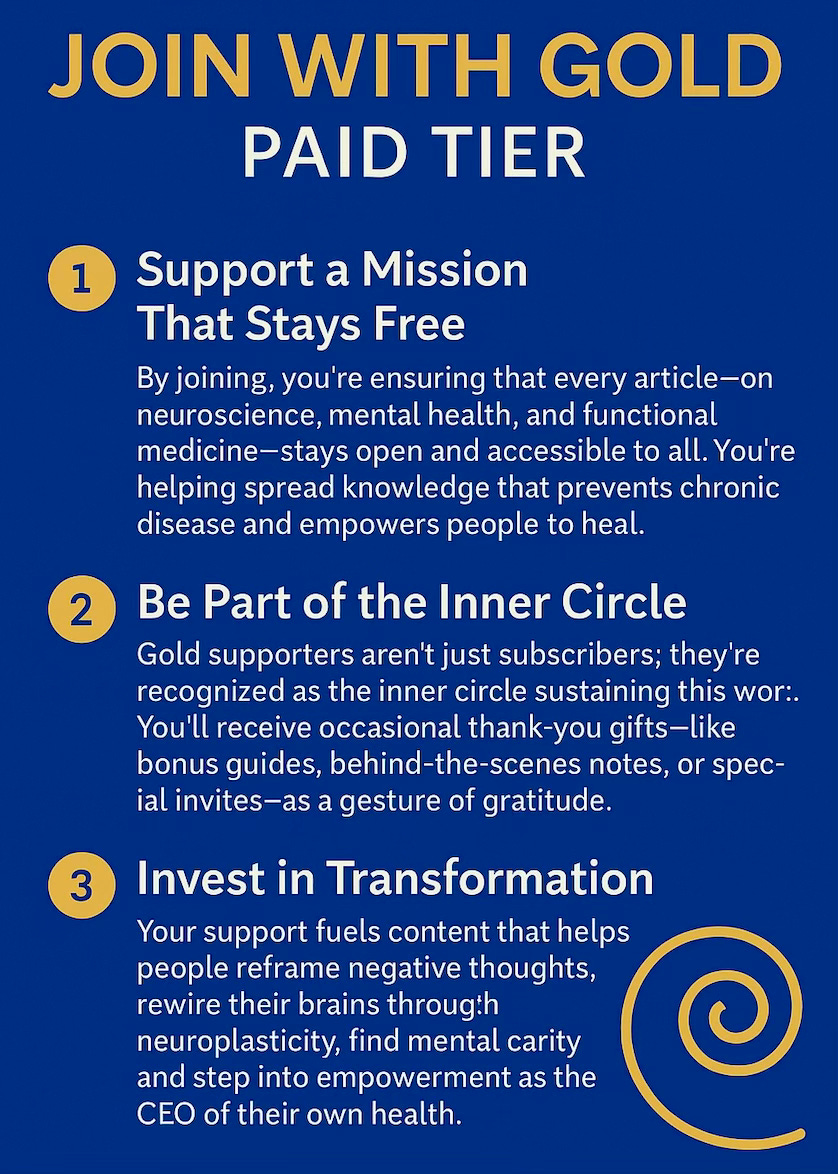 JOIN WITH GOLD
PAID TIER

1 Support a Mission That Stays Free

By joining, you're ensuring that every article—on neuroscience, mental health, and functional medicine—stays open and accessible to all. You're helping spread knowledge that prevents chronic disease and empowers people to heal.

2 Be Part of the Inner Circle

Gold supporters aren't just subscribers; they're recognized as the inner circle sustaining this wor:. You'll receive occasional thank-you gifts—like bonus guides, behind-the-scenes notes, or special invites—as a gesture of gratitude.

3 Invest in Transformation

Your support fuels content that helps people reframe negative thoughts, rewire their brains throug:h neuroplasticity, find mental carity and step into empowerment as the CEO of their own health.